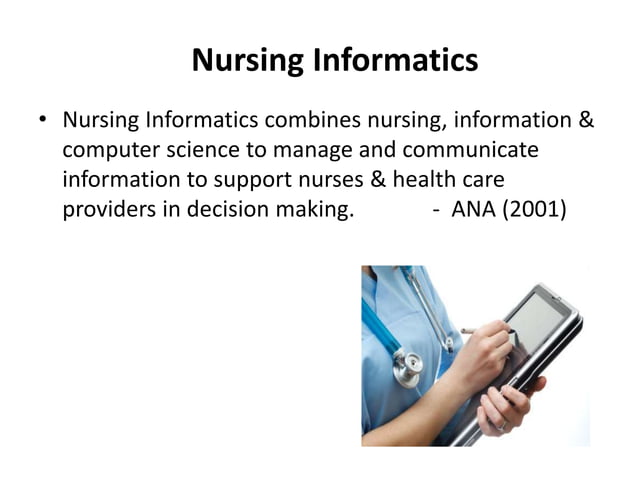 Nursing Informatics

• Nursing Informatics combines nursing, information & computer science to manage and communicate information to support nurses & health care providers in decision making. - ANA (2001)